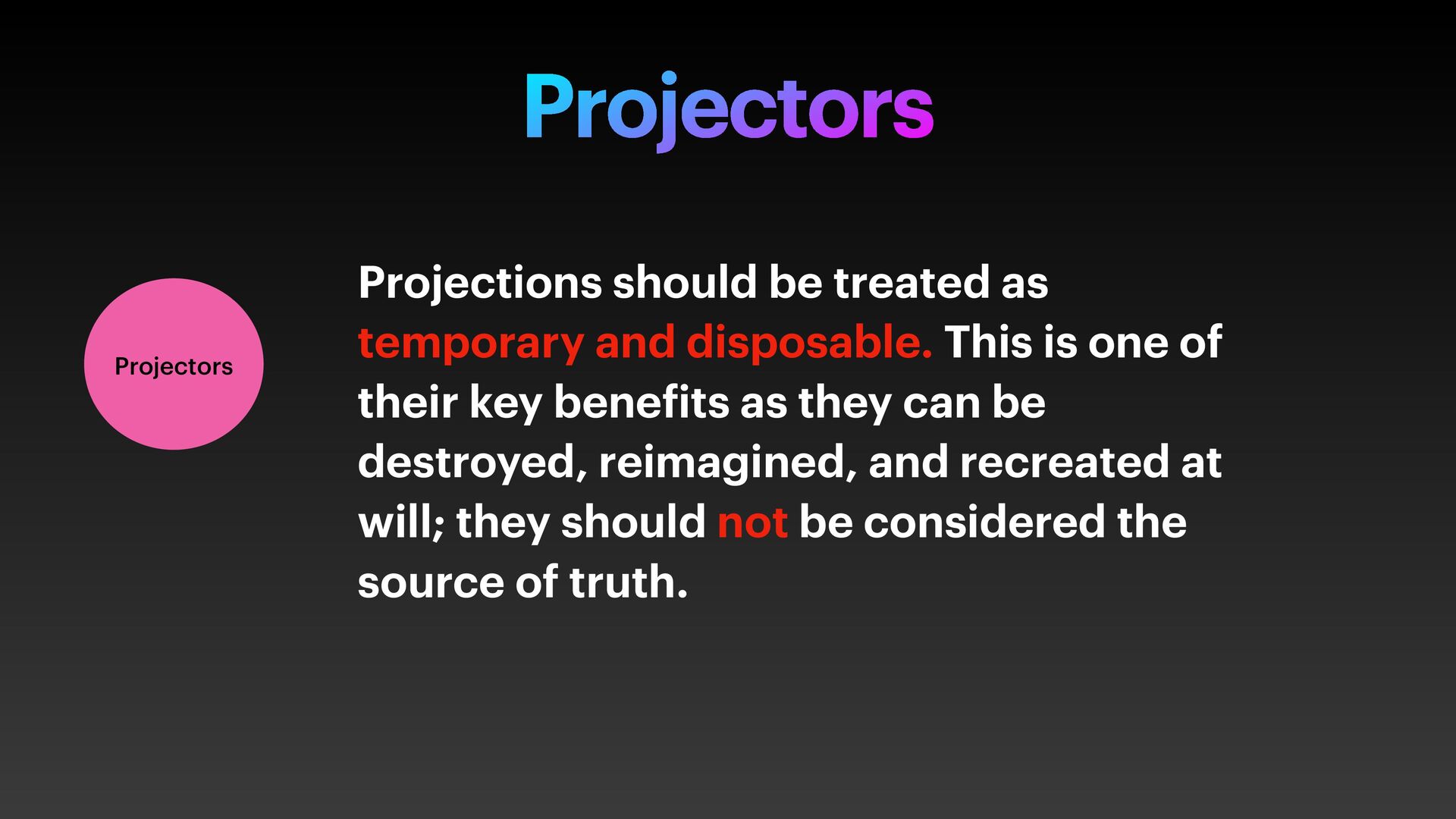 Projectors

Projectors

Projections should be treated as temporary and disposable. This is one of their key benefits as they can be destroyed, reimagined, and recreated at will; they should not be considered the source of truth.